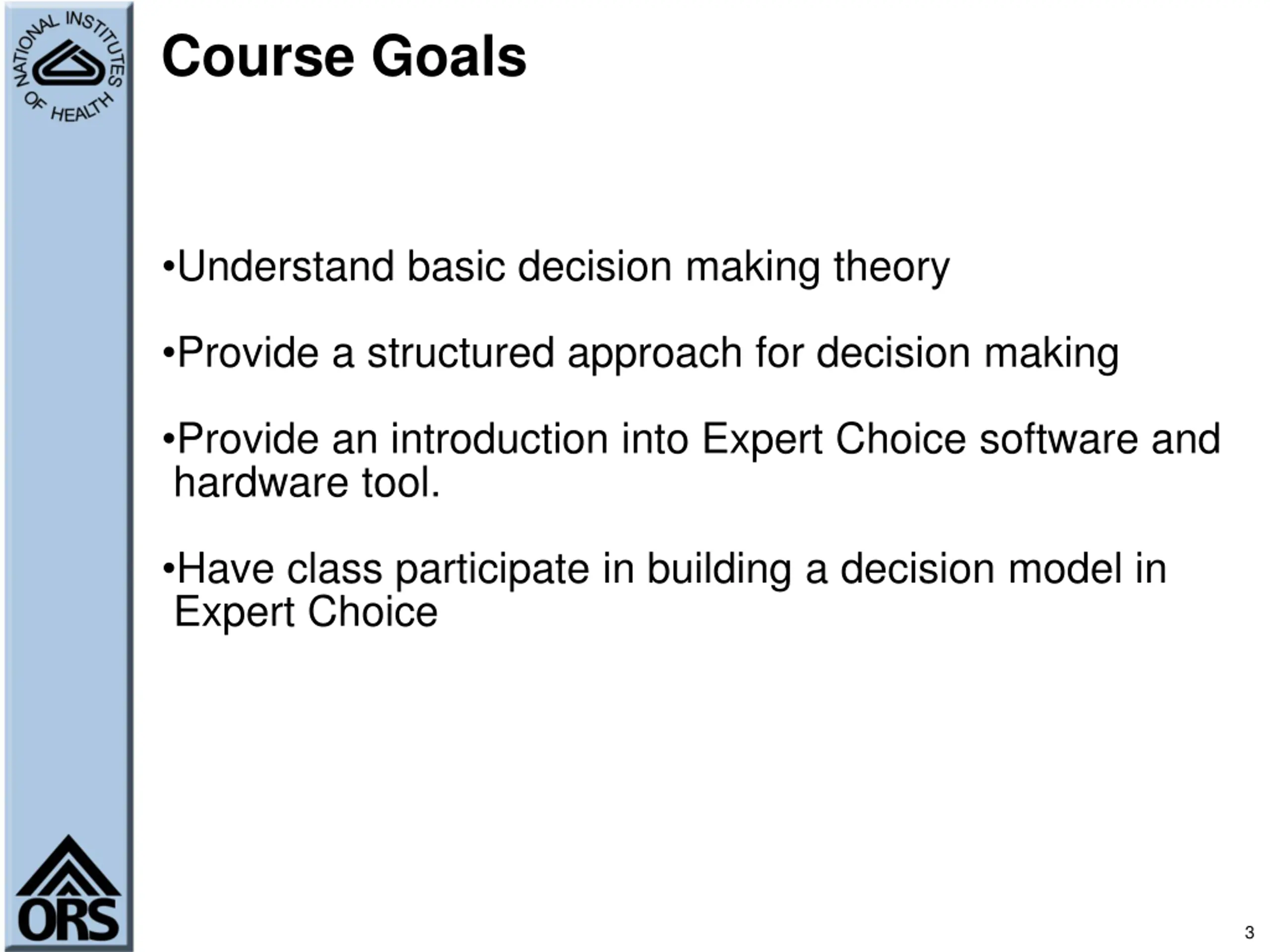 NATIONAL INSTITUTES OF HEALTH

Course Goals

•Understand basic decision making theory

•Provide a structured approach for decision making

•Provide an introduction into Expert Choice software and hardware tool.

•Have class participate in building a decision model in Expert Choice

ORS

3